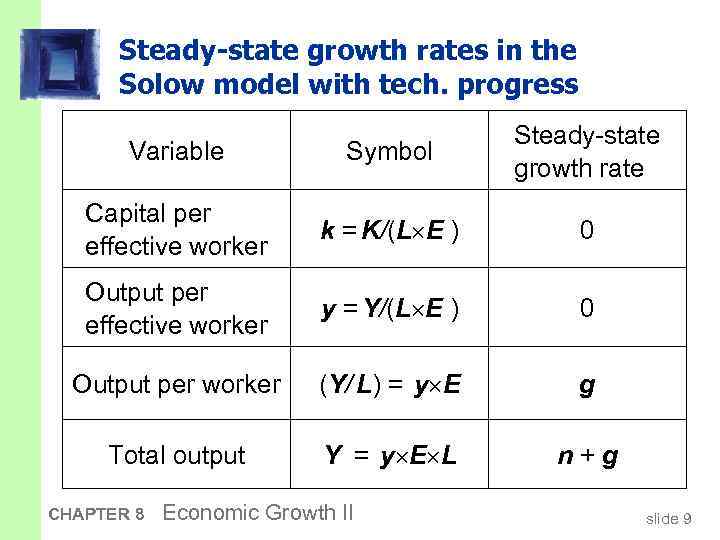 Steady-state growth rates in the Solow model with tech. progress

| Variable | Symbol | Steady-state growth rate |
|---|---|---|
| Capital per effective worker | $k = K/(L \times E)$ | 0 |
| Output per effective worker | $y = Y/(L \times E)$ | 0 |
| Output per worker | $(Y/L) = y \times E$ | $g$ |
| Total output | $Y = y \times E \times L$ | $n + g$ |

CHAPTER 8 Economic Growth II

slide 9